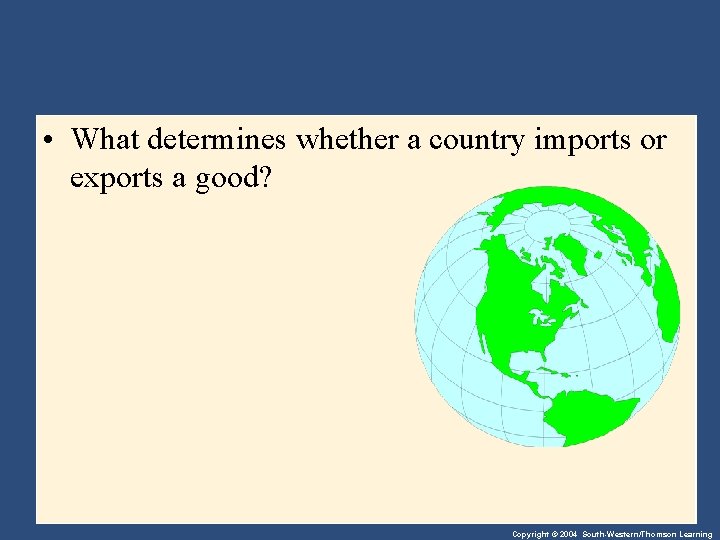 • What determines whether a country imports or exports a good?

Copyright © 2004 South-Western/Thomson Learning